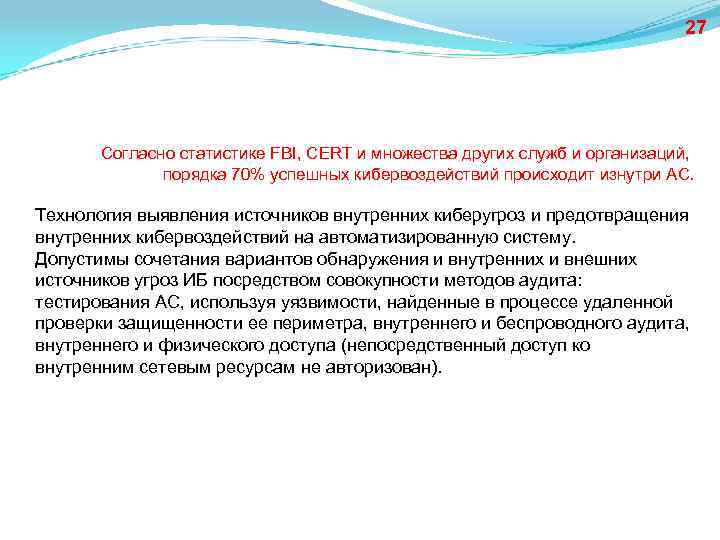 27

Согласно статистике FBI, CERT и множества других служб и организаций, порядка 70% успешных кибервоздействий происходит изнутри АС.

Технология выявления источников внутренних киберугроз и предотвращения внутренних кибервоздействий на автоматизированную систему.
Допустимы сочетания вариантов обнаружения и внутренних и внешних источников угроз ИБ посредством совокупности методов аудита: тестирования АС, используя уязвимости, найденные в процессе удаленной проверки защищенности ее периметра, внутреннего и беспроводного аудита, внутреннего и физического доступа (непосредственный доступ ко внутренним сетевым ресурсам не авторизован).